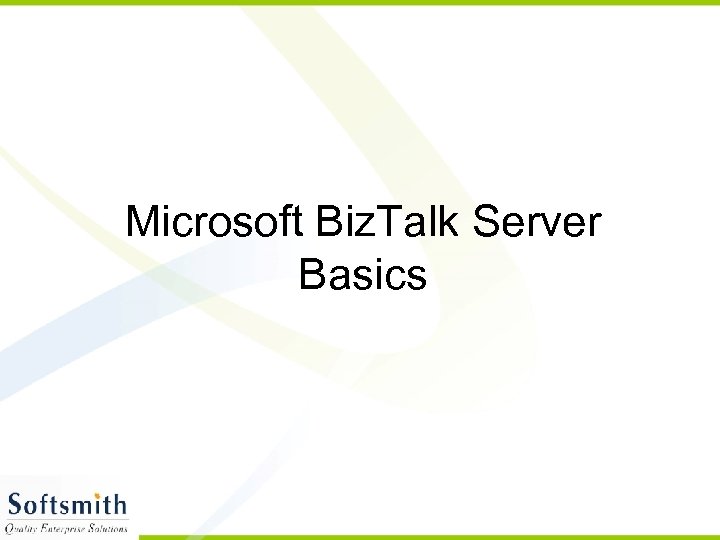 Microsoft BizTalk Server Basics

Softsmith
Quality Enterprise Solutions